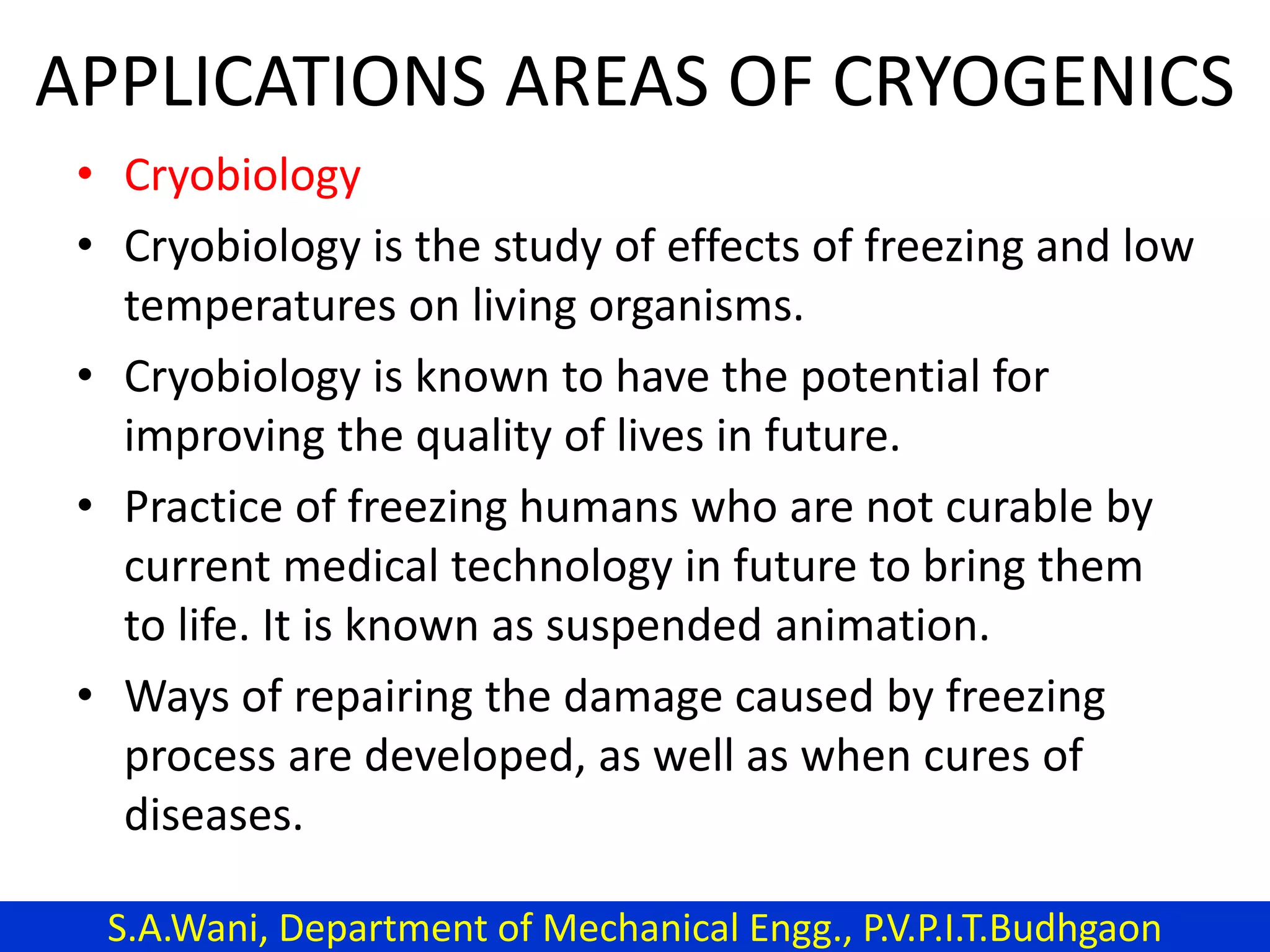 APPLICATIONS AREAS OF CRYOGENICS

• Cryobiology
• Cryobiology is the study of effects of freezing and low temperatures on living organisms.
• Cryobiology is known to have the potential for improving the quality of lives in future.
• Practice of freezing humans who are not curable by current medical technology in future to bring them to life. It is known as suspended animation.
• Ways of repairing the damage caused by freezing process are developed, as well as when cures of diseases.

S.A.Wani, Department of Mechanical Engg., P.V.P.I.T.Budhgaon